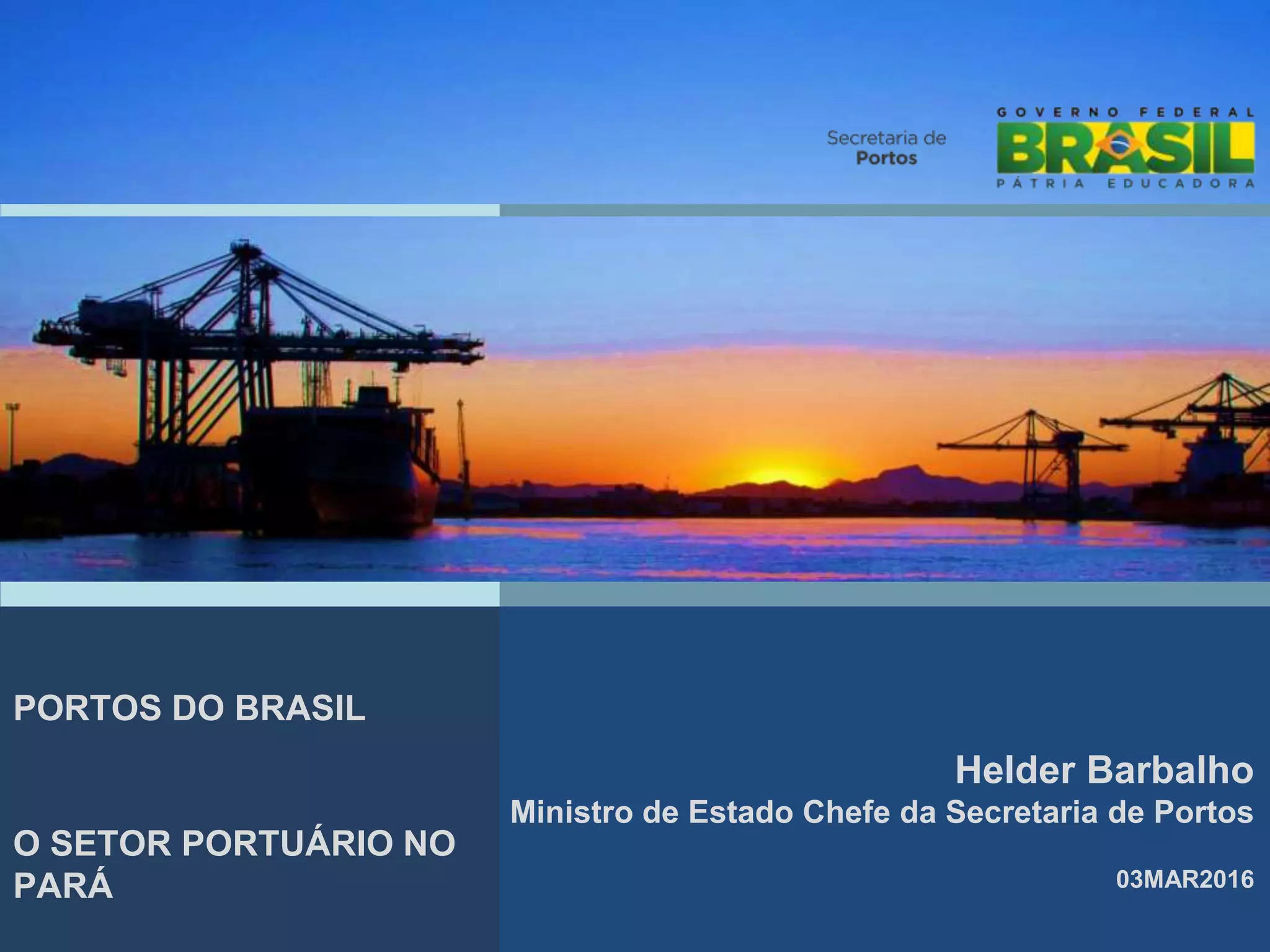 Secretaria de
Portos

GOVERNO FEDERAL
BRASIL
PÁTRIA EDUCADORA

PORTOS DO BRASIL

O SETOR PORTUÁRIO NO PARÁ

Helder Barbalho
Ministro de Estado Chefe da Secretaria de Portos

03MAR2016